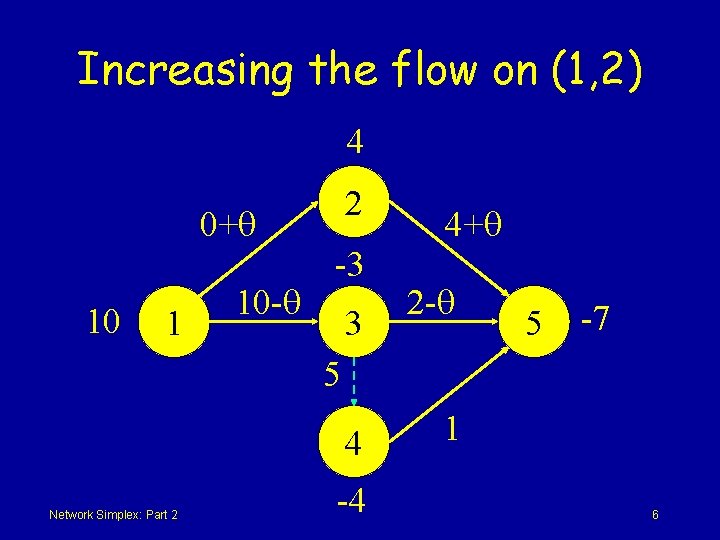 Increasing the flow on (1,2)

4

2

$0+\theta$

$4+\theta$

-3

10

1

$10-\theta$

3

$2-\theta$

5

-7

5

4

1

-4

Network Simplex: Part 2

6